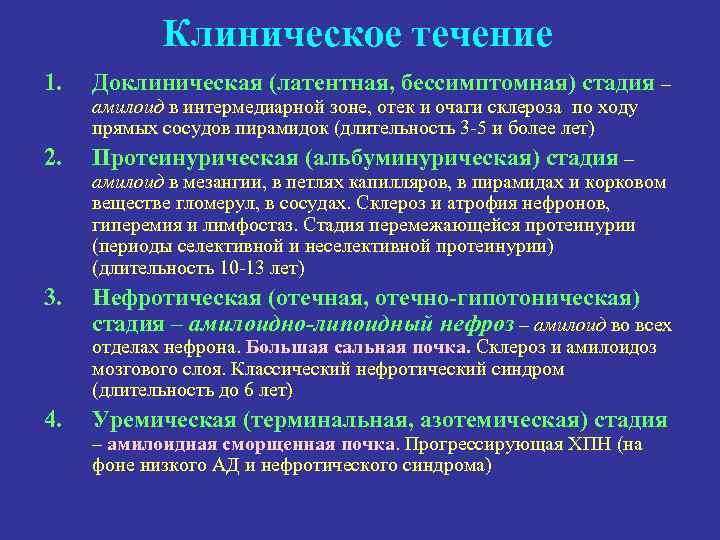 Клиническое течение

1. Доклиническая (латентная, бессимптомная) стадия – амилоид в интермедиарной зоне, отек и очаги склероза по ходу прямых сосудов пирамидок (длительность 3-5 и более лет)

2. Протеинурическая (альбуминурическая) стадия – амилоид в мезангии, в петлях капилляров, в пирамидах и корковом веществе гломерул, в сосудах. Склероз и атрофия нефронов, гиперемия и лимфостаз. Стадия перемежающейся протеинурии (периоды селективной и неселективной протеинурии) (длительность 10-13 лет)

3. Нефротическая (отечная, отечно-гипотоническая) стадия – амилоидно-липоидный нефроз – амилоид во всех отделах нефрона. Большая сальная почка. Склероз и амилоидоз мозгового слоя. Классический нефротический синдром (длительность до 6 лет)

4. Уремическая (терминальная, азотемическая) стадия – амилоидная сморщенная почка. Прогрессирующая ХПН (на фоне низкого АД и нефротического синдрома)